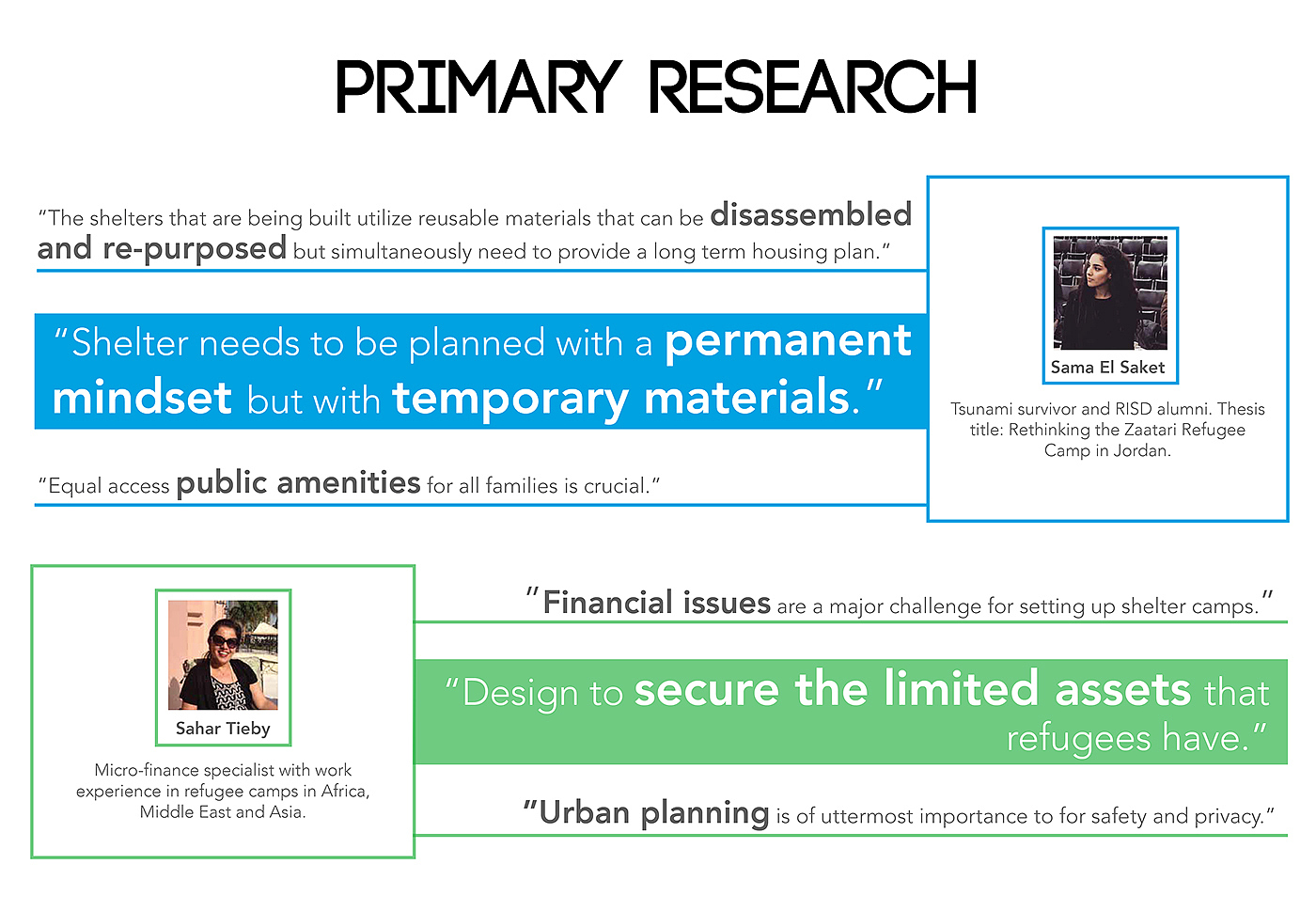 PRIMARY RESEARCH

"The shelters that are being built utilize reusable materials that can be disassembled and re-purposed but simultaneously need to provide a long term housing plan."

"Shelter needs to be planned with a permanent mindset but with temporary materials."

"Equal access public amenities for all families is crucial."

Sama El Saket

Tsunami survivor and RISD alumni. Thesis title: Rethinking the Zaatari Refugee Camp in Jordan.

Sahar Tieby

Micro-finance specialist with work experience in refugee camps in Africa, Middle East and Asia.

"Financial issues are a major challenge for setting up shelter camps."

"Design to secure the limited assets that refugees have."

"Urban planning is of uttermost importance to for safety and privacy."